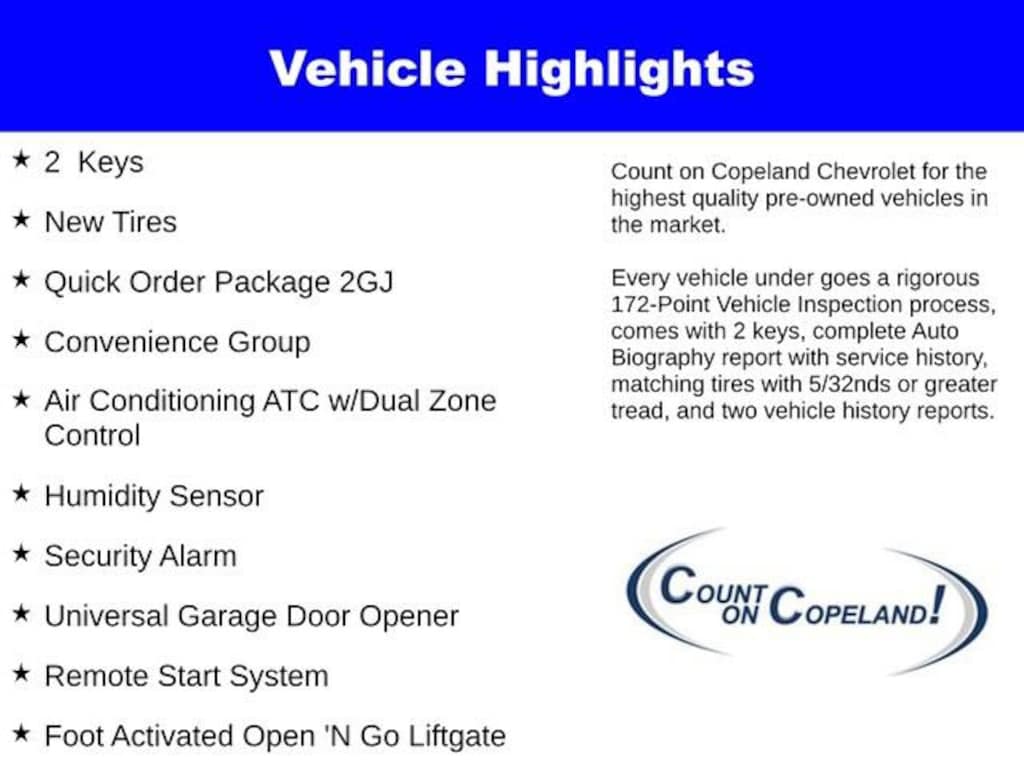 Vehicle Highlights

★ 2 Keys

★ New Tires

★ Quick Order Package 2GJ

★ Convenience Group

★ Air Conditioning ATC w/Dual Zone Control

★ Humidity Sensor

★ Security Alarm

★ Universal Garage Door Opener

★ Remote Start System

★ Foot Activated Open 'N Go Liftgate

Count on Copeland Chevrolet for the highest quality pre-owned vehicles in the market.

Every vehicle under goes a rigorous 172-Point Vehicle Inspection process, comes with 2 keys, complete Auto Biography report with service history, matching tires with 5/32nds or greater tread, and two vehicle history reports.

COUNT ON COPELAND!